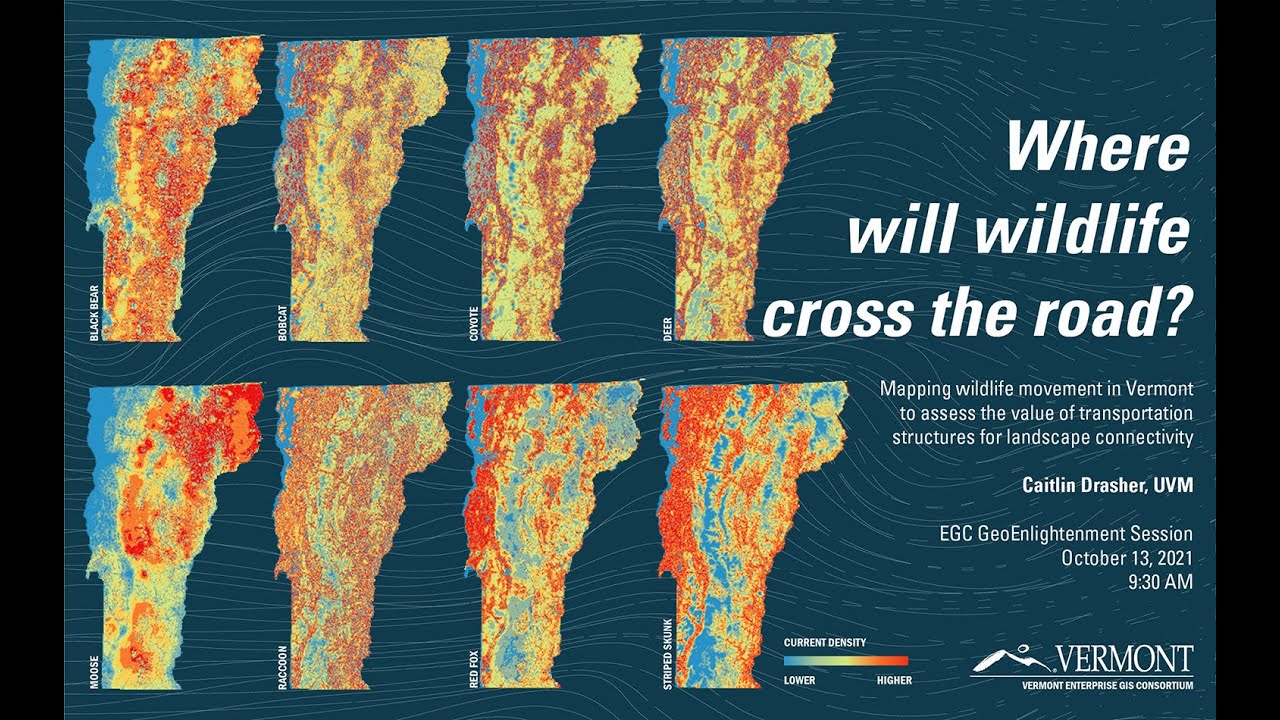 BLACK BEAR

BOBCAT

COYOTE

DEER

MOOSE

RACCOON

RED FOX

STRIPED SKUNK

Where will wildlife cross the road?

Mapping wildlife movement in Vermont to assess the value of transportation structures for landscape connectivity

Caitlin Drasher, UVM

EGC GeoEnlightenment Session
October 13, 2021
9:30 AM

CURRENT DENSITY
LOWER HIGHER

VERMONT
VERMONT ENTERPRISE GIS CONSORTIUM